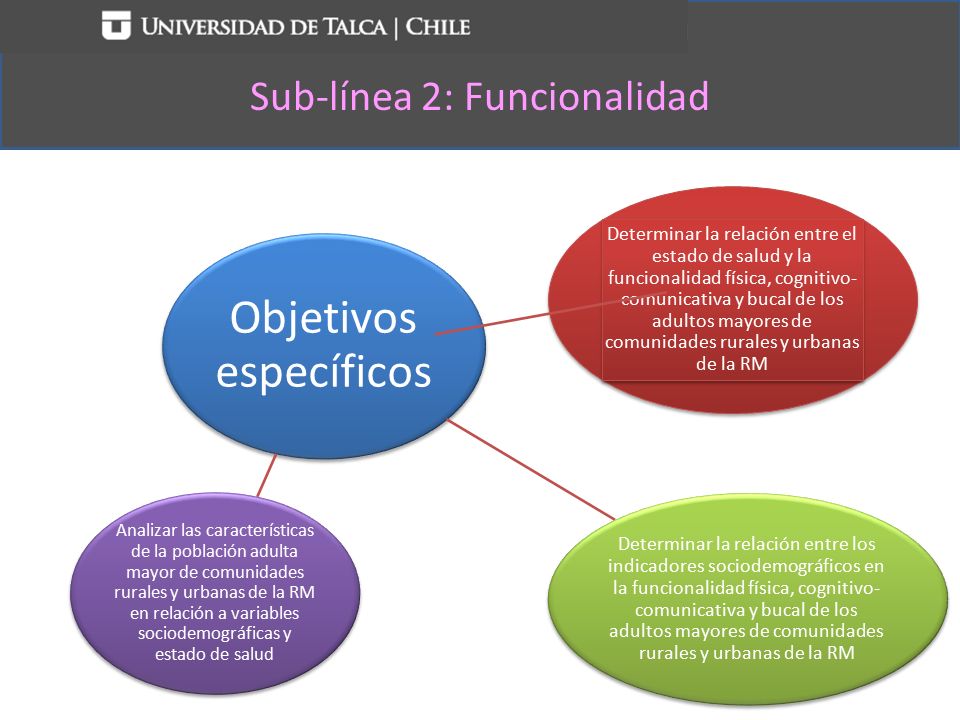 UNIVERSIDAD DE TALCA | CHILE

Sub-línea 2: Funcionalidad

Objetivos específicos

Determinar la relación entre el estado de salud y la funcionalidad física, cognitivo-comunicativa y bucal de los adultos mayores de comunidades rurales y urbanas de la RM

Analizar las características de la población adulta mayor de comunidades rurales y urbanas de la RM en relación a variables sociodemográficas y estado de salud

Determinar la relación entre los indicadores sociodemográficos en la funcionalidad física, cognitivo-comunicativa y bucal de los adultos mayores de comunidades rurales y urbanas de la RM